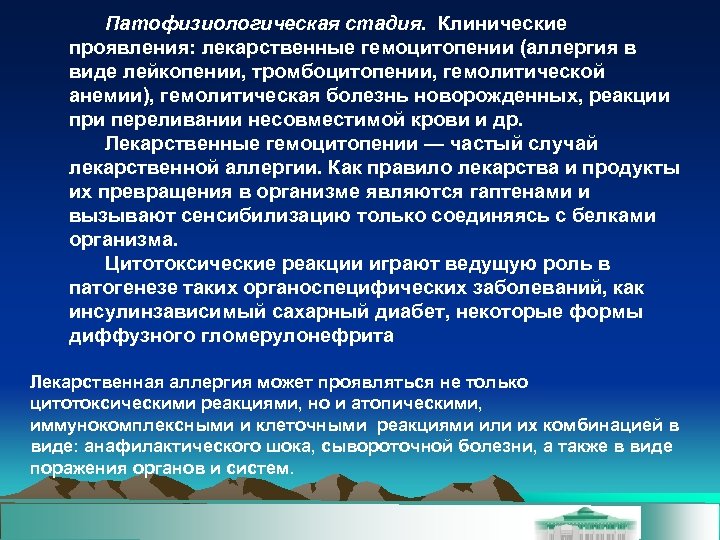 Патофизиологическая стадия. Клинические проявления: лекарственные гемоцитопении (аллергия в виде лейкопении, тромбоцитопении, гемолитической анемии), гемолитическая болезнь новорожденных, реакции при переливании несовместимой крови и др.

Лекарственные гемоцитопении — частый случай лекарственной аллергии. Как правило лекарства и продукты их превращения в организме являются гаптенами и вызывают сенсибилизацию только соединяясь с белками организма.

Цитотоксические реакции играют ведущую роль в патогенезе таких органоспецифических заболеваний, как инсулинзависимый сахарный диабет, некоторые формы диффузного гломерулонефрита

Лекарственная аллергия может проявляться не только цитотоксическими реакциями, но и атопическими, иммунокомплексными и клеточными реакциями или их комбинацией в виде: анафилактического шока, сывороточной болезни, а также в виде поражения органов и систем.